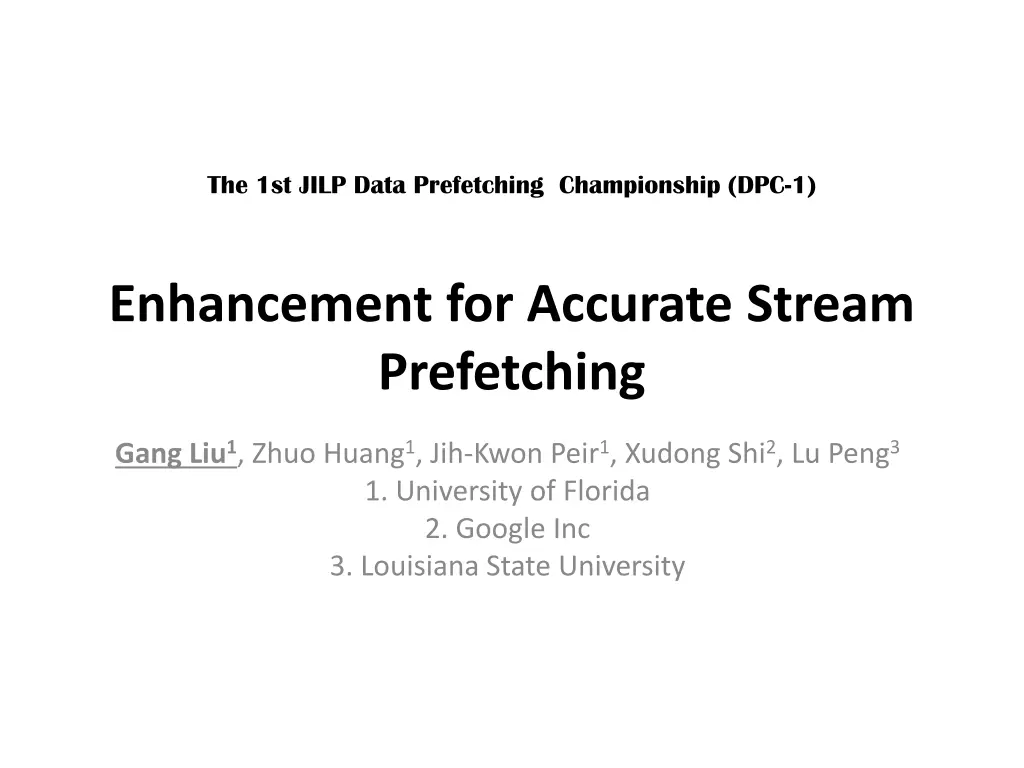 The 1st JILP Data Prefetching  Championship (DPC-1)

Enhancement for Accurate Stream Prefetching

Gang Liu$^1$, Zhuo Huang$^1$, Jih-Kwon Peir$^1$, Xudong Shi$^2$, Lu Peng$^3$
1. University of Florida
2. Google Inc
3. Louisiana State University